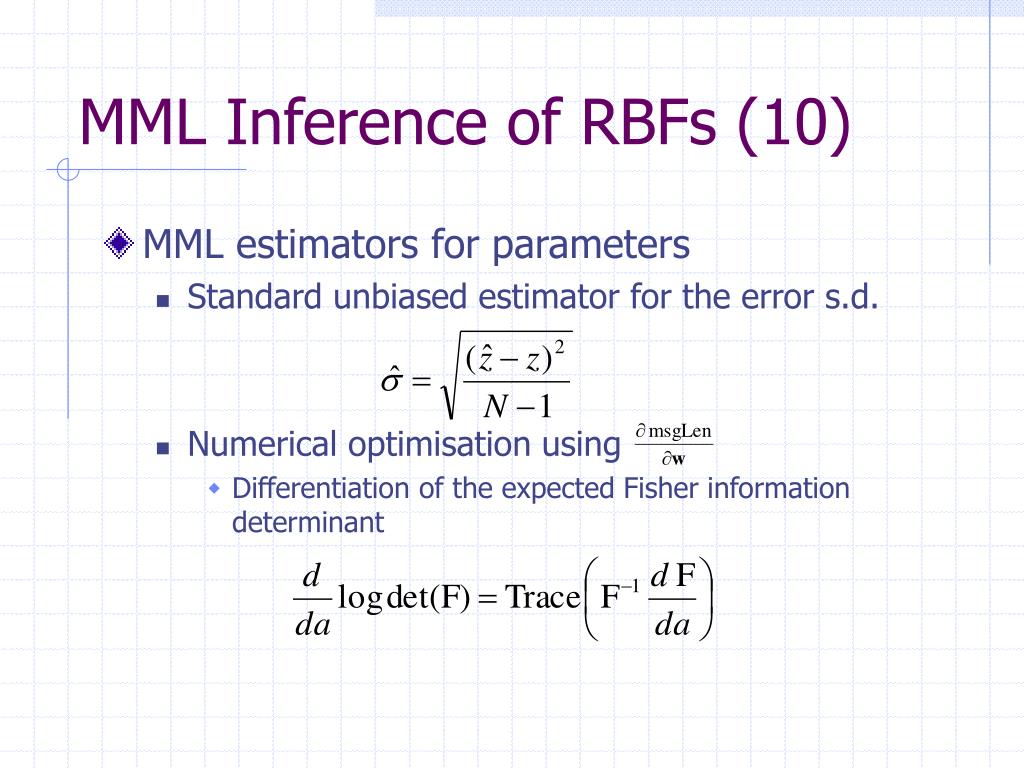 MML Inference of RBFs (10)

MML estimators for parameters

Standard unbiased estimator for the error s.d.

$\hat{\sigma} = \sqrt{\frac{(\hat{z} - z)^2}{N - 1}}$

Numerical optimisation using $\frac{\partial \text{msgLen}}{\partial \mathbf{w}}$

Differentiation of the expected Fisher information determinant

$\frac{d}{da} \log \det(\text{F}) = \text{Trace}\left( \text{F}^{-1} \frac{d\,\text{F}}{da} \right)$